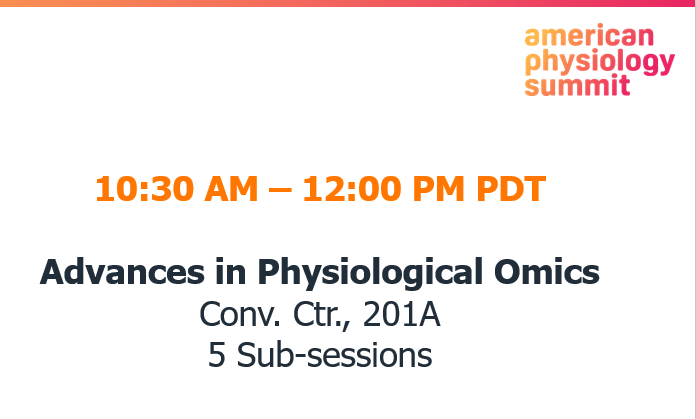 american
physiology
summit

10:30 AM – 12:00 PM PDT

Advances in Physiological Omics
Conv. Ctr., 201A
5 Sub-sessions